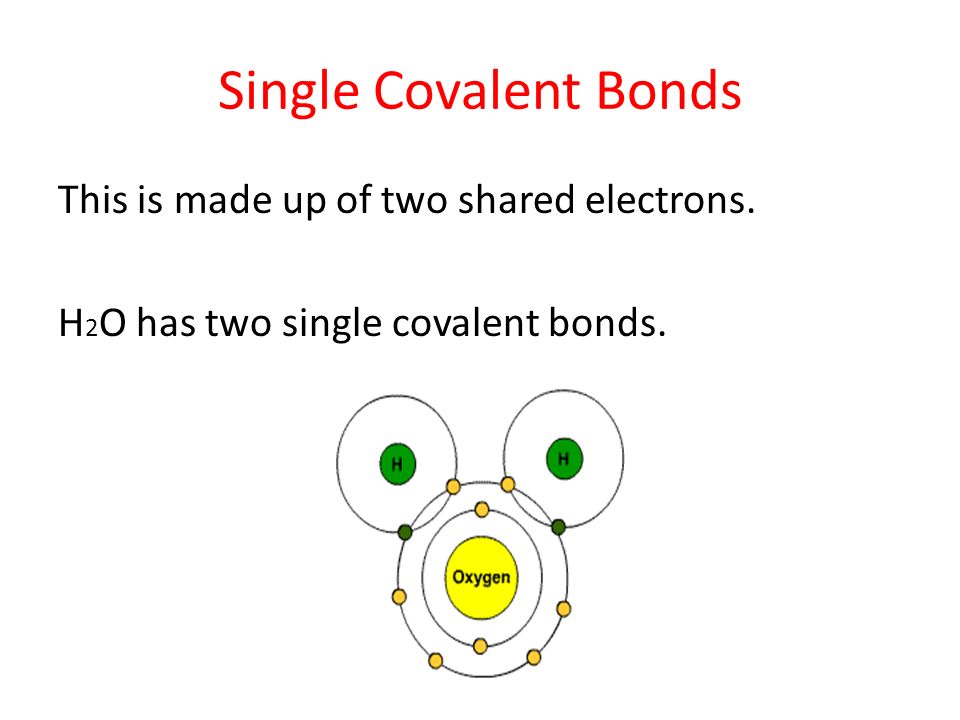 Single Covalent Bonds

This is made up of two shared electrons.

$H_2O$ has two single covalent bonds.

H

H

Oxygen